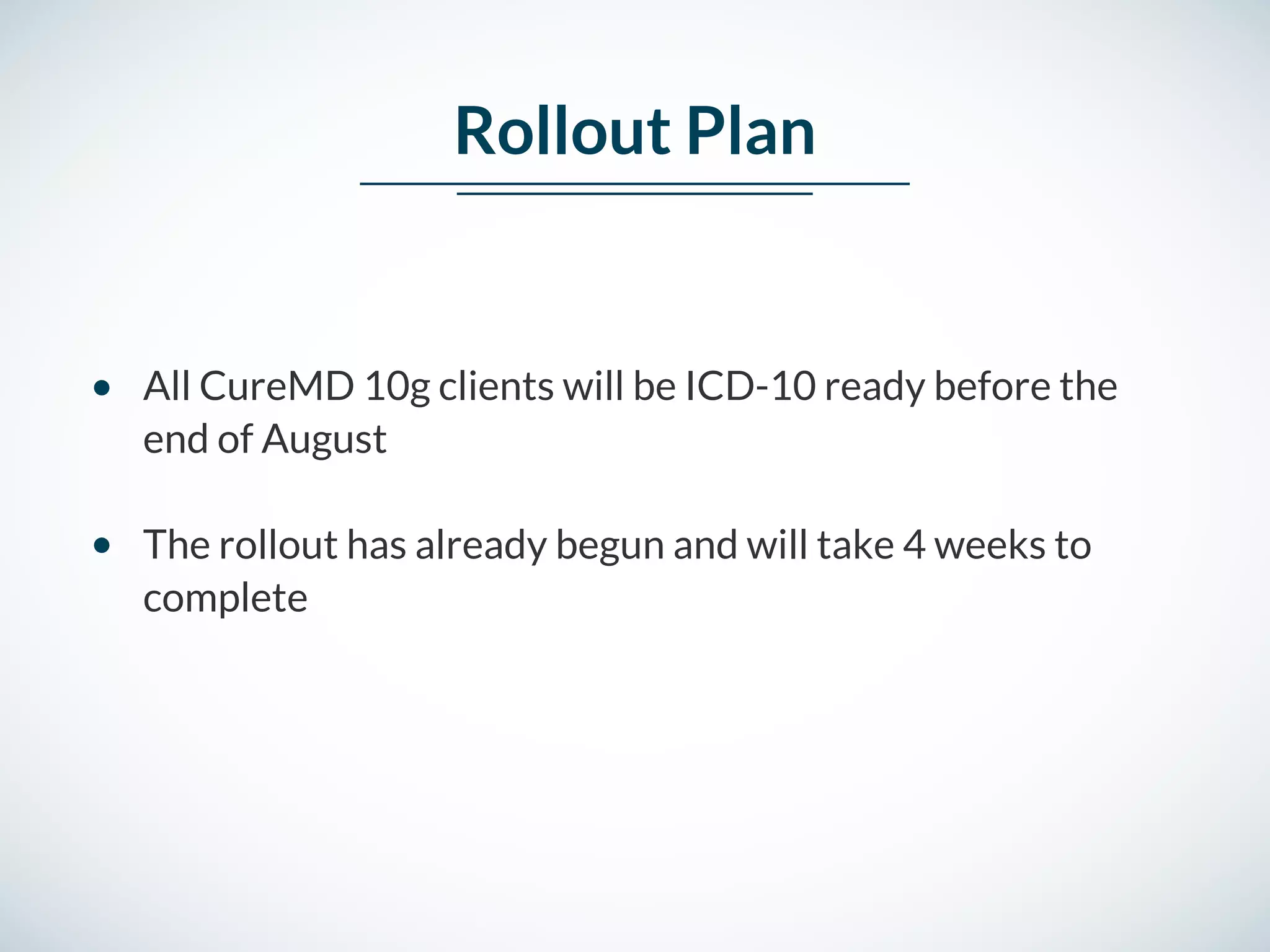 Rollout Plan

• All CureMD 10g clients will be ICD-10 ready before the end of August

• The rollout has already begun and will take 4 weeks to complete